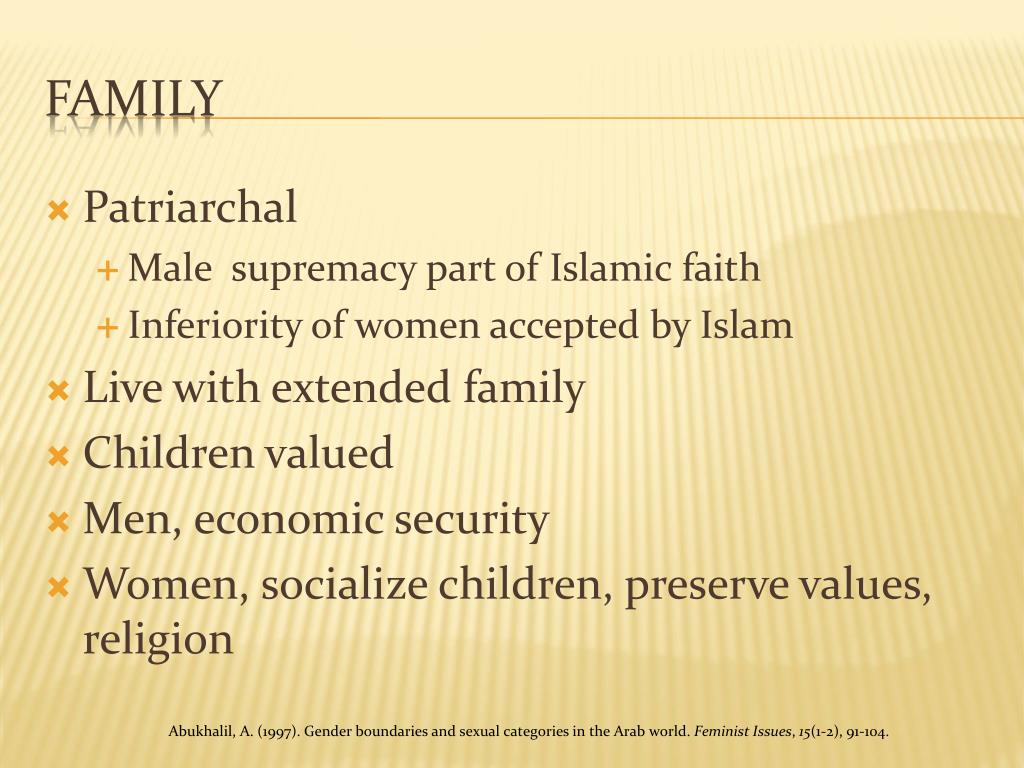 FAMILY

Patriarchal

Male supremacy part of Islamic faith

Inferiority of women accepted by Islam

Live with extended family

Children valued

Men, economic security

Women, socialize children, preserve values, religion

Abukhalil, A. (1997). Gender boundaries and sexual categories in the Arab world. Feminist Issues, 15(1-2), 91-104.